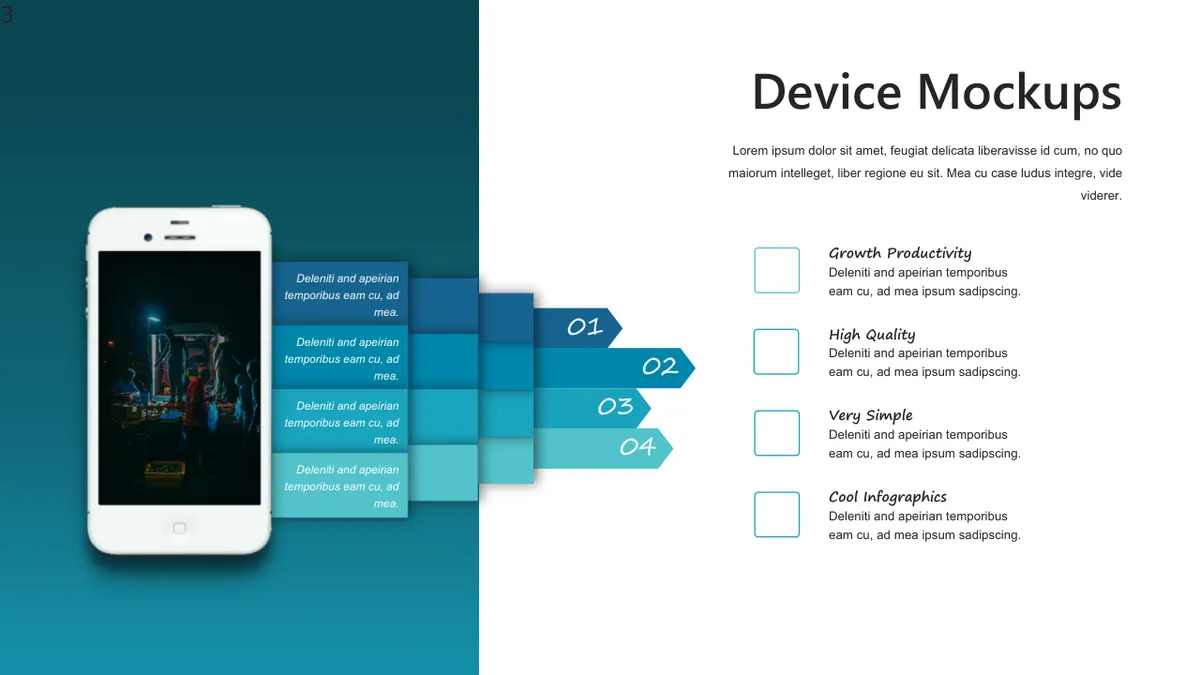 3

Device Mockups

Lorem ipsum dolor sit amet, feugiat delicata liberavisse id cum, no quo maiorum intelleget, liber regione eu sit. Mea cu case ludus integre, vide viderer.

Deleniti and apeirian temporibus eam cu, ad mea.

Deleniti and apeirian temporibus eam cu, ad mea.

Deleniti and apeirian temporibus eam cu, ad mea.

Deleniti and apeirian temporibus eam cu, ad mea.

01

02

03

04

Growth Productivity
Deleniti and apeirian temporibus eam cu, ad mea ipsum sadipscing.

High Quality
Deleniti and apeirian temporibus eam cu, ad mea ipsum sadipscing.

Very Simple
Deleniti and apeirian temporibus eam cu, ad mea ipsum sadipscing.

Cool Infographics
Deleniti and apeirian temporibus eam cu, ad mea ipsum sadipscing.